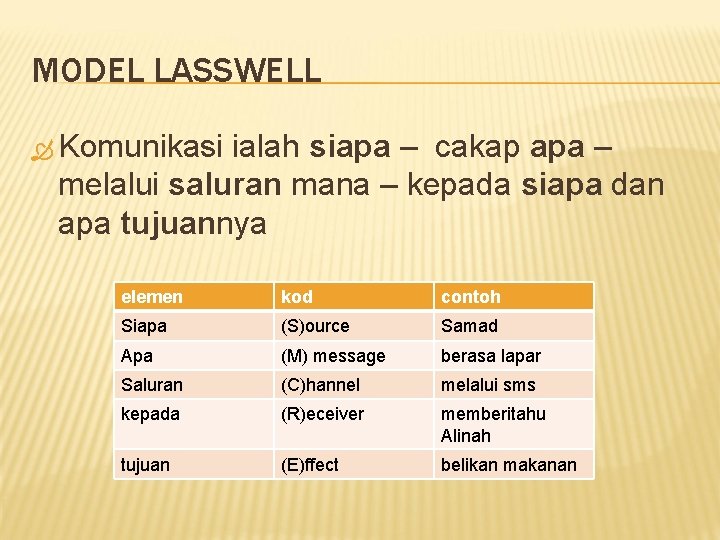 MODEL LASSWELL

Komunikasi ialah siapa – cakap apa – melalui saluran mana – kepada siapa dan apa tujuannya

| elemen | kod | contoh |
|---|---|---|
| Siapa | (S)ource | Samad |
| Apa | (M) message | berasa lapar |
| Saluran | (C)hannel | melalui sms |
| kepada | (R)eceiver | memberitahu Alinah |
| tujuan | (E)ffect | belikan makanan |